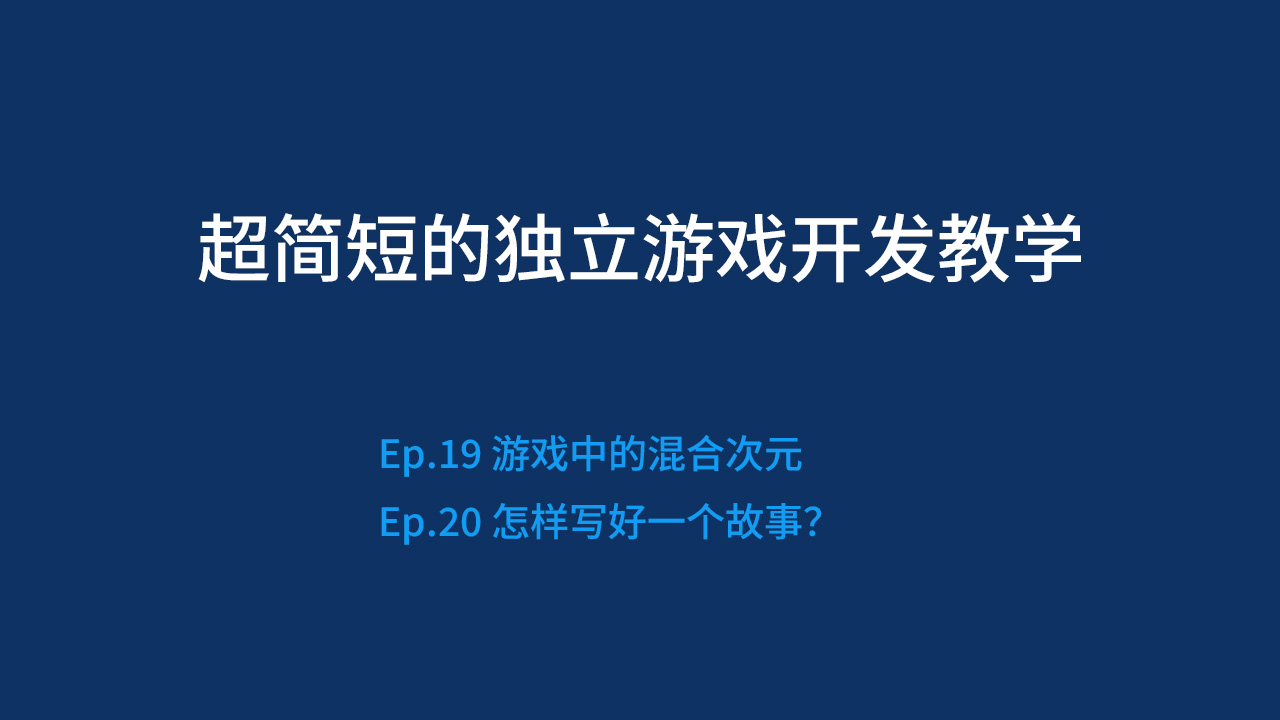 超简短的独立游戏开发教学

Ep.19 游戏中的混合次元
Ep.20 怎样写好一个故事?